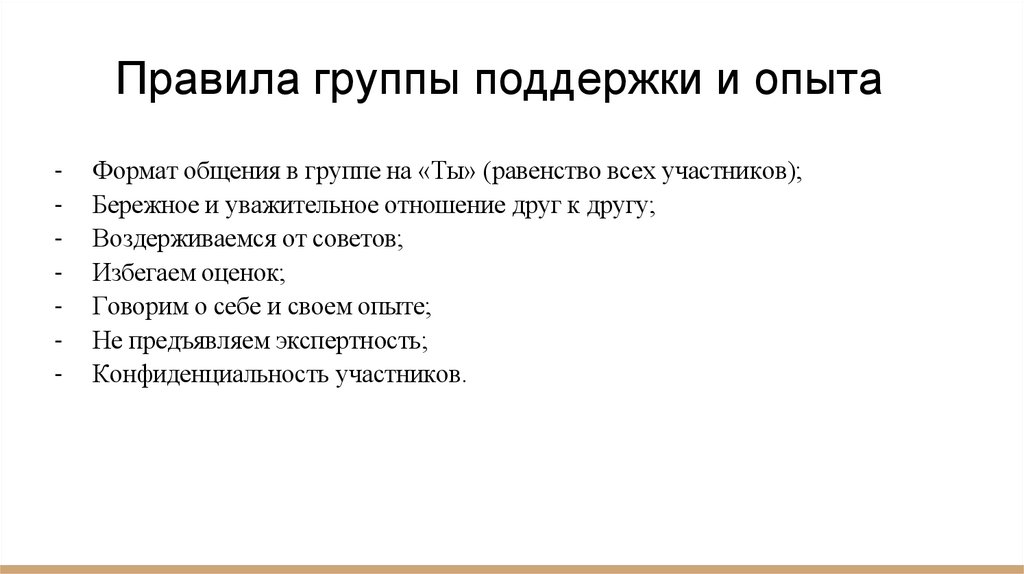 Правила группы поддержки и опыта

- Формат общения в группе на «Ты» (равенство всех участников);
- Бережное и уважительное отношение друг к другу;
- Воздерживаемся от советов;
- Избегаем оценок;
- Говорим о себе и своем опыте;
- Не предъявляем экспертность;
- Конфиденциальность участников.